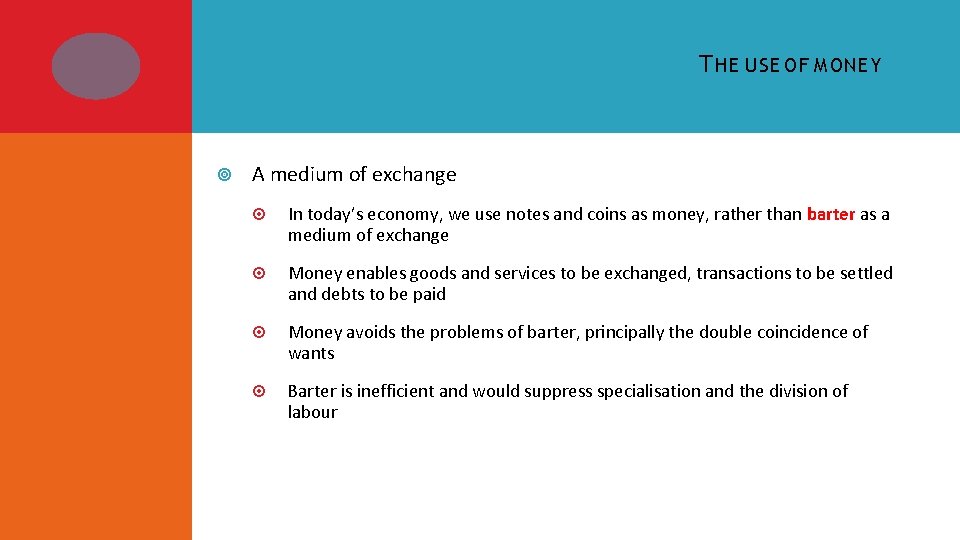 THE USE OF MONEY

A medium of exchange

In today's economy, we use notes and coins as money, rather than barter as a medium of exchange

Money enables goods and services to be exchanged, transactions to be settled and debts to be paid

Money avoids the problems of barter, principally the double coincidence of wants

Barter is inefficient and would suppress specialisation and the division of labour